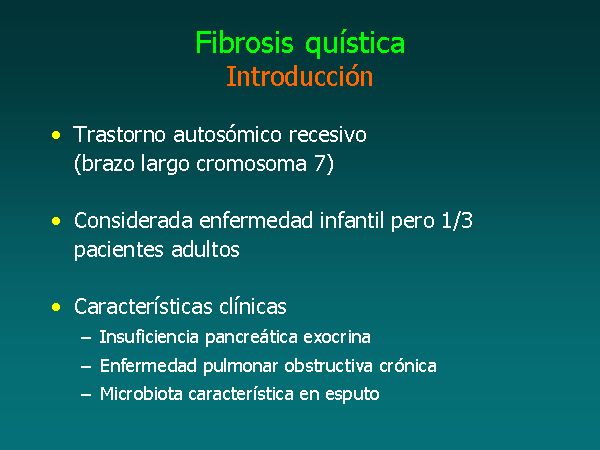 Fibrosis quística
Introducción

• Trastorno autosómico recesivo (brazo largo cromosoma 7)

• Considerada enfermedad infantil pero 1/3 pacientes adultos

• Características clínicas
– Insuficiencia pancreática exocrina
– Enfermedad pulmonar obstructiva crónica
– Microbiota característica en esputo